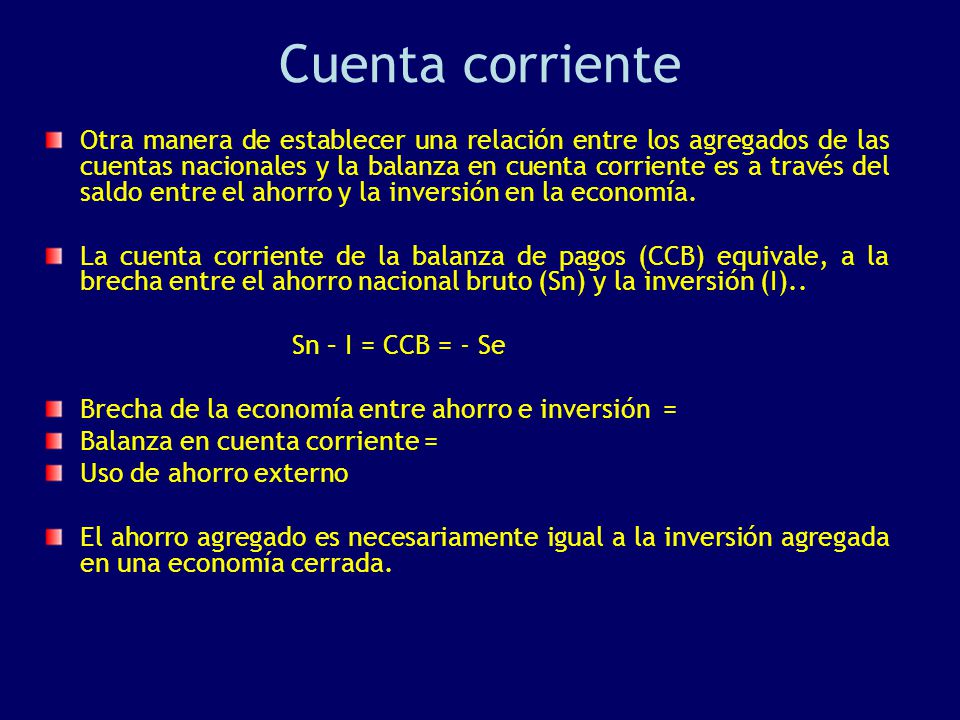 Cuenta corriente

Otra manera de establecer una relación entre los agregados de las cuentas nacionales y la balanza en cuenta corriente es a través del saldo entre el ahorro y la inversión en la economía.

La cuenta corriente de la balanza de pagos (CCB) equivale, a la brecha entre el ahorro nacional bruto (Sn) y la inversión (I)..

Sn – I = CCB = - Se

Brecha de la economía entre ahorro e inversión =
Balanza en cuenta corriente =
Uso de ahorro externo

El ahorro agregado es necesariamente igual a la inversión agregada en una economía cerrada.